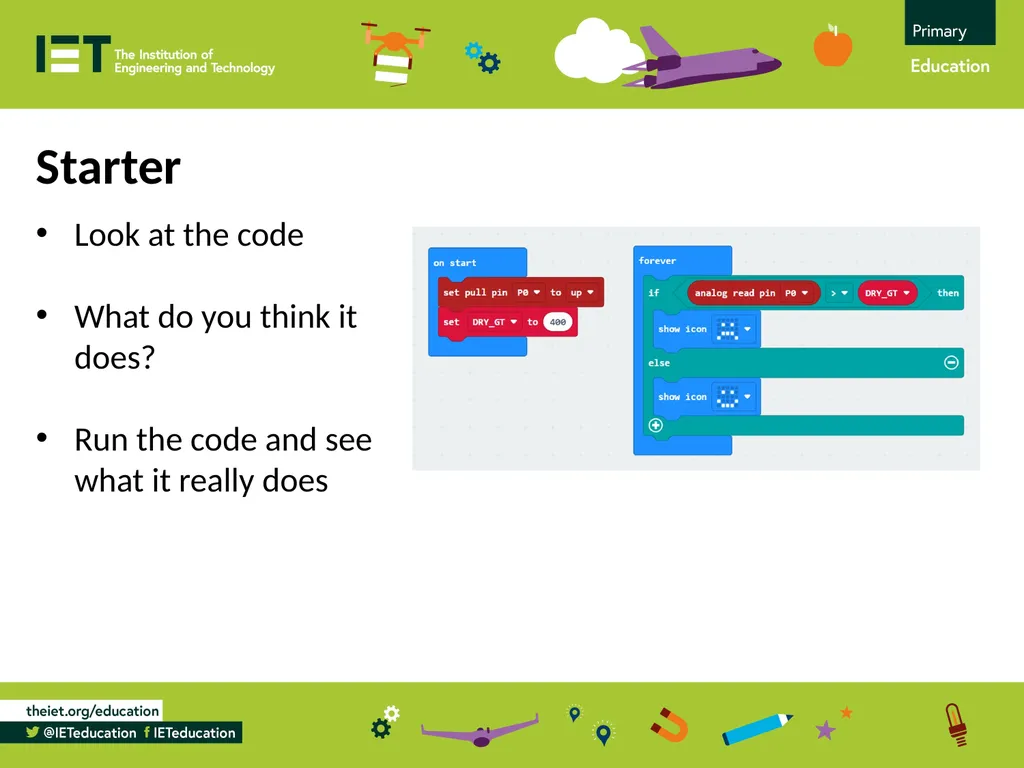 IET The Institution of Engineering and Technology

Primary
Education

Starter

• Look at the code

• What do you think it does?

• Run the code and see what it really does

on start
set pull pin P0 to up
set DRY_GT to 400

forever
if analog read pin P0 > DRY_GT then
show icon
else
show icon

theiet.org/education
@IETeducation IETeducation